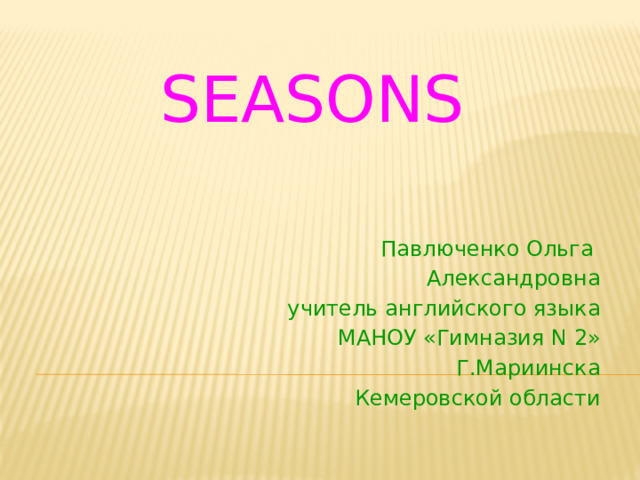 SEASONS

Павлюченко Ольга Александровна
учитель английского языка
МАНОУ «Гимназия N 2»
Г.Мариинска
Кемеровской области